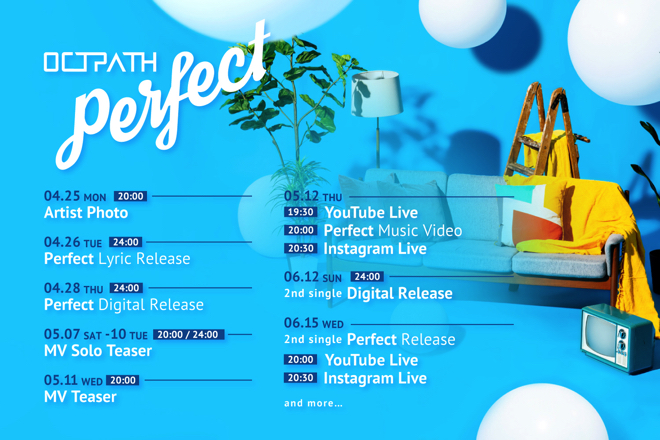 OCTPATH
Perfect

04.25 MON 20:00
Artist Photo

04.26 TUE 24:00
Perfect Lyric Release

04.28 THU 24:00
Perfect Digital Release

05.07 SAT -10 TUE 20:00 / 24:00
MV Solo Teaser

05.11 WED 20:00
MV Teaser

05.12 THU
19:30 YouTube Live
20:00 Perfect Music Video
20:30 Instagram Live

06.12 SUN 24:00
2nd single Digital Release

06.15 WED
2nd single Perfect Release
20:00 YouTube Live
20:30 Instagram Live

and more...